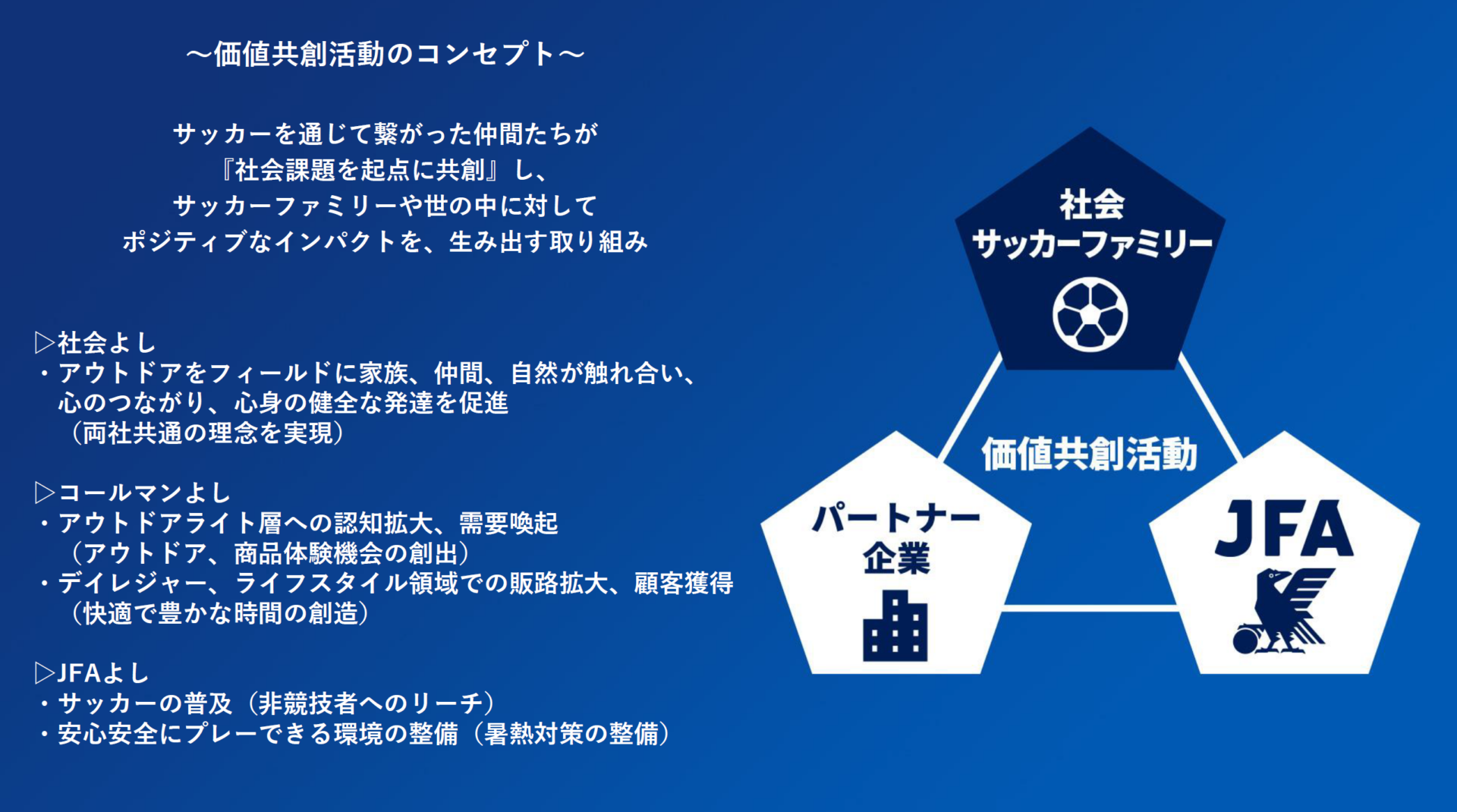 ～価値共創活動のコンセプト～

サッカーを通じて繋がった仲間たちが
『社会課題を起点に共創』し、
サッカーファミリーや世の中に対して
ポジティブなインパクトを、生み出す取り組み

▷社会よし
・アウトドアをフィールドに家族、仲間、自然が触れ合い、心のつながり、心身の健全な発達を促進
（両社共通の理念を実現）

▷コールマンよし
・アウトドアライト層への認知拡大、需要喚起
（アウトドア、商品体験機会の創出）
・デイレジャー、ライフスタイル領域での販路拡大、顧客獲得
（快適で豊かな時間の創造）

▷JFAよし
・サッカーの普及（非競技者へのリーチ）
・安心安全にプレーできる環境の整備（暑熱対策の整備）

社会
サッカーファミリー

価値共創活動

パートナー
企業

JFA